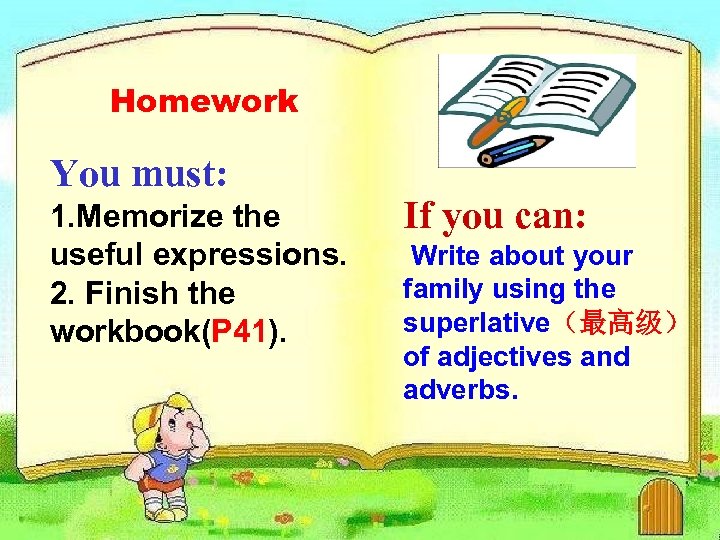 Homework

You must:
1.Memorize the useful expressions.
2. Finish the workbook(P41).

If you can:
Write about your family using the superlative（最高级）of adjectives and adverbs.